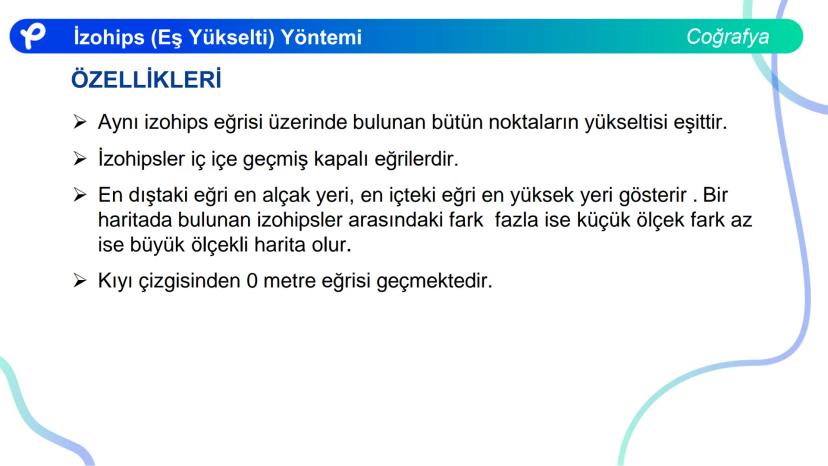 İzohips (Eş Yükselti) Yöntemi

Coğrafya

ÖZELLİKLERİ

➢ Aynı izohips eğrisi üzerinde bulunan bütün noktaların yükseltisi eşittir.

➢ İzohipsler iç içe geçmiş kapalı eğrilerdir.

➢ En dıştaki eğri en alçak yeri, en içteki eğri en yüksek yeri gösterir . Bir haritada bulunan izohipsler arasındaki fark fazla ise küçük ölçek fark az ise büyük ölçekli harita olur.

➢ Kıyı çizgisinden 0 metre eğrisi geçmektedir.